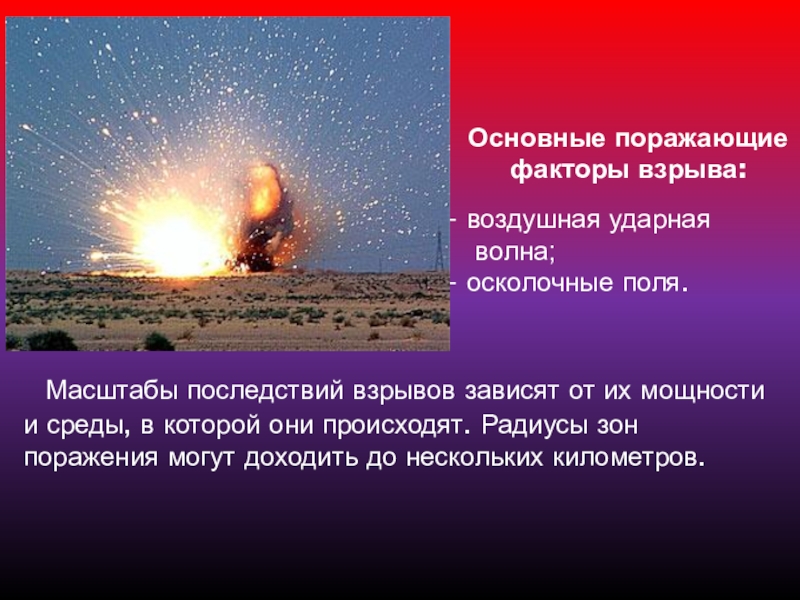 Основные поражающие факторы взрыва:

- воздушная ударная волна;
- осколочные поля.

Масштабы последствий взрывов зависят от их мощности и среды, в которой они происходят. Радиусы зон поражения могут доходить до нескольких километров.